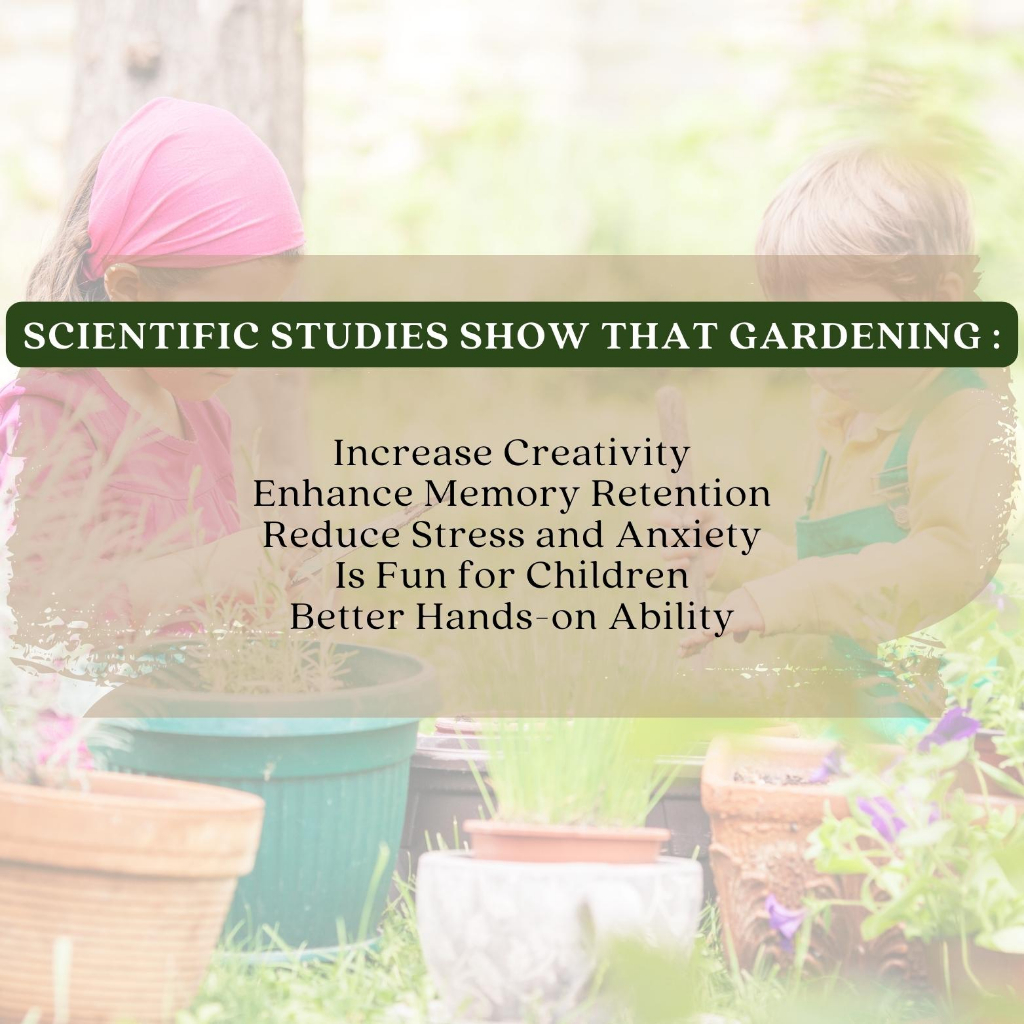 SCIENTIFIC STUDIES SHOW THAT GARDENING :

Increase Creativity
Enhance Memory Retention
Reduce Stress and Anxiety
Is Fun for Children
Better Hands-on Ability